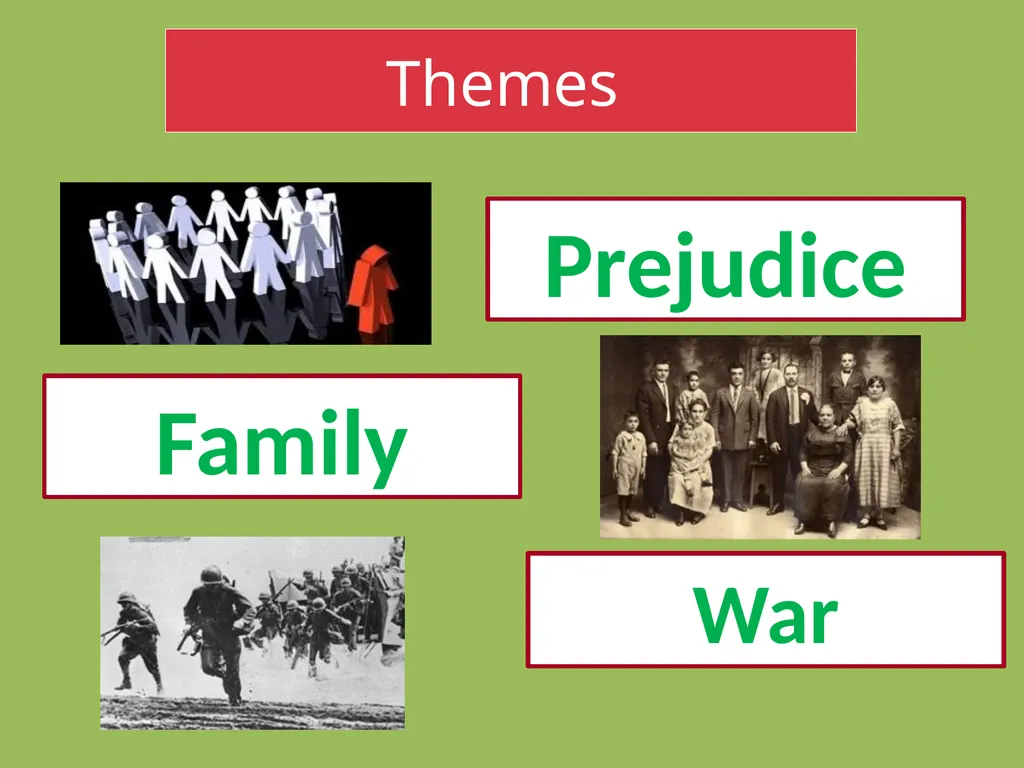 Themes

Prejudice

Family

War